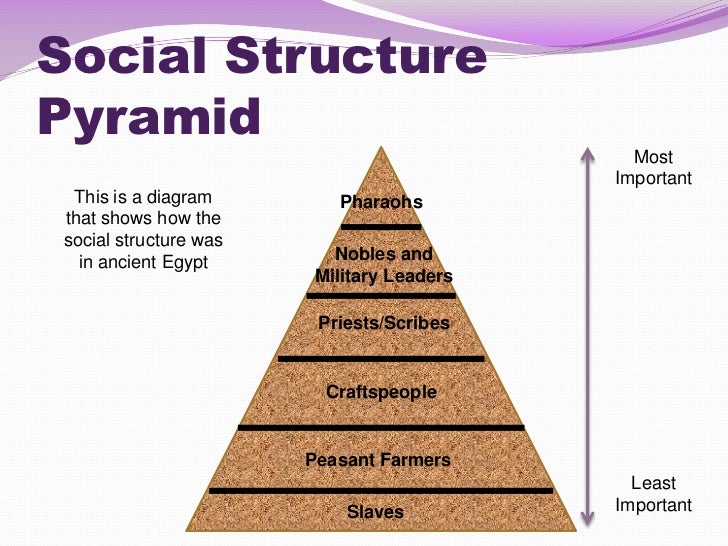 Social Structure Pyramid

This is a diagram that shows how the social structure was in ancient Egypt

Pharaohs

Nobles and Military Leaders

Priests/Scribes

Craftspeople

Peasant Farmers

Slaves

Most Important

Least Important